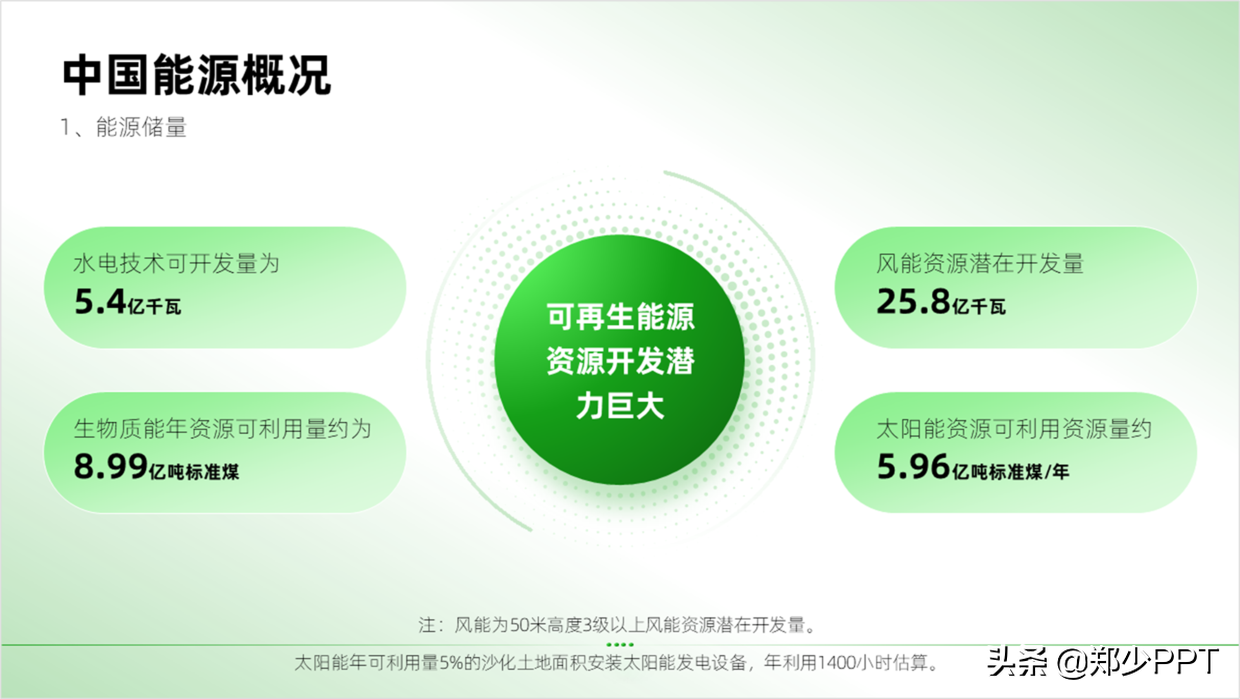 中国能源概况

1、能源储量

水电技术可开发量为
5.4亿千瓦

生物质能年资源可利用量约为
8.99亿吨标准煤

可再生能源资源开发潜力巨大

风能资源潜在开发量
25.8亿千瓦

太阳能资源可利用资源量约
5.96亿吨标准煤/年

注：风能为50米高度3级以上风能资源潜在开发量。

太阳能年可利用量5%的沙化土地面积安装太阳能发电设备，年利用1400小时估算。

头条 @郑少PPT